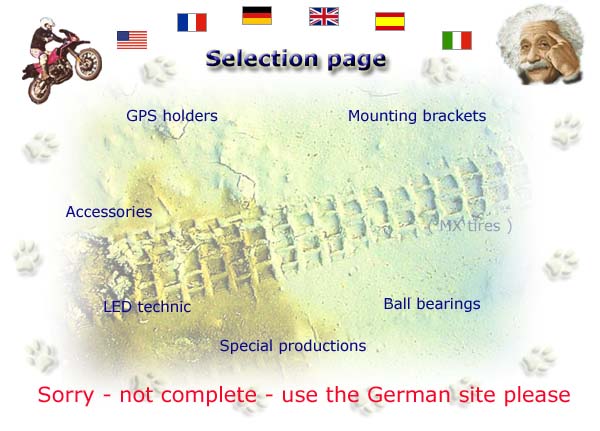 Selection page

GPS holders

Mounting brackets

Accessories

( MX tires )

LED technic

Ball bearings

Special productions

Sorry - not complete - use the German site please